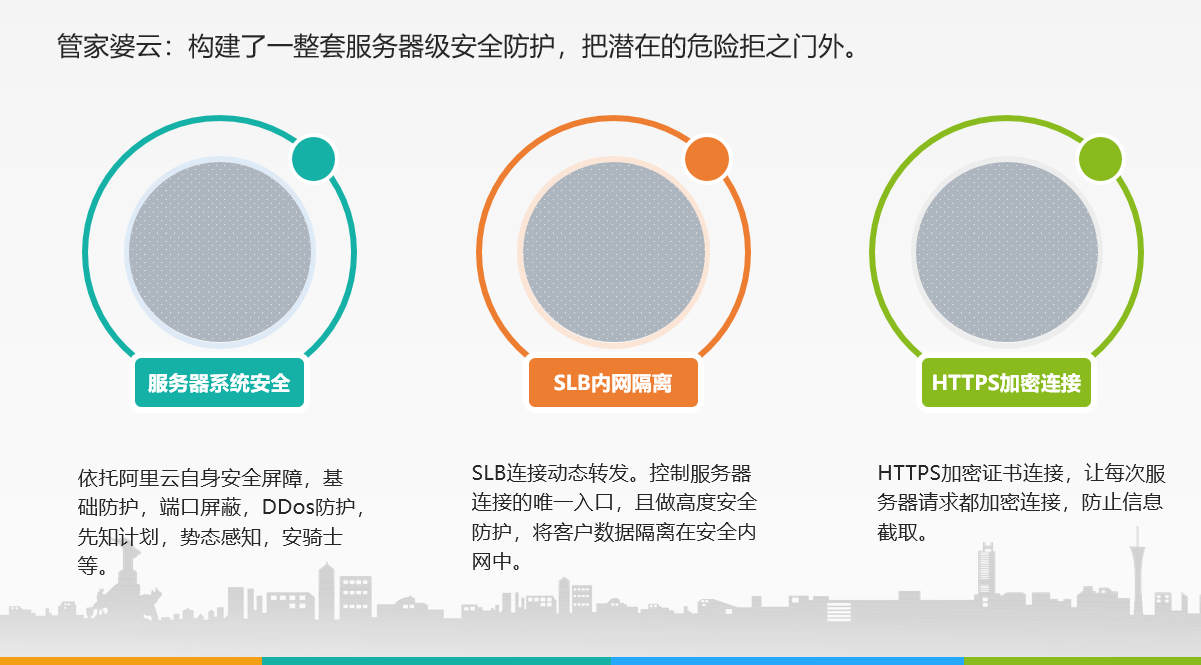 管家婆云：构建了一整套服务器级安全防护，把潜在的危险拒之门外。

服务器系统安全

依托阿里云自身安全屏障，基础防护，端口屏蔽，DDos防护，先知计划，势态感知，安骑士等。

SLB内网隔离

SLB连接动态转发。控制服务器连接的唯一入口，且做高度安全防护，将客户数据隔离在安全内网中。

HTTPS加密连接

HTTPS加密证书连接，让每次服务器请求都加密连接，防止信息截取。